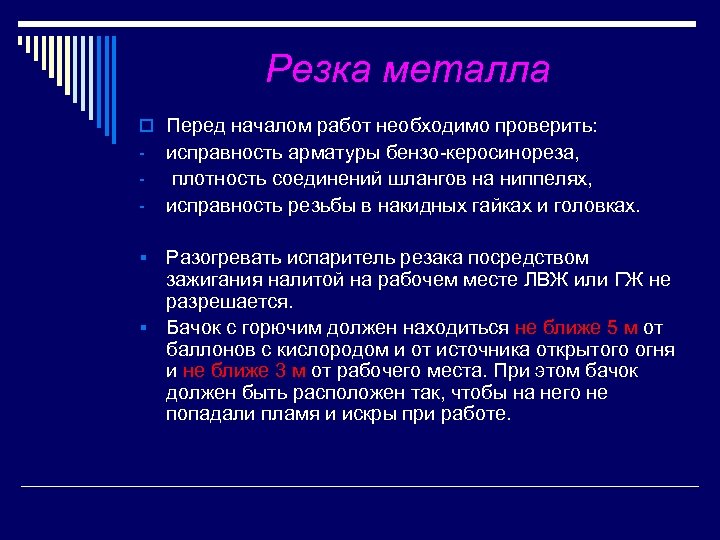 Резка металла

Перед началом работ необходимо проверить:
- исправность арматуры бензо-керосинореза,
- плотность соединений шлангов на ниппелях,
- исправность резьбы в накидных гайках и головках.

Разогревать испаритель резака посредством зажигания налитой на рабочем месте ЛВЖ или ГЖ не разрешается.

Бачок с горючим должен находиться не ближе 5 м от баллонов с кислородом и от источника открытого огня и не ближе 3 м от рабочего места. При этом бачок должен быть расположен так, чтобы на него не попадали пламя и искры при работе.